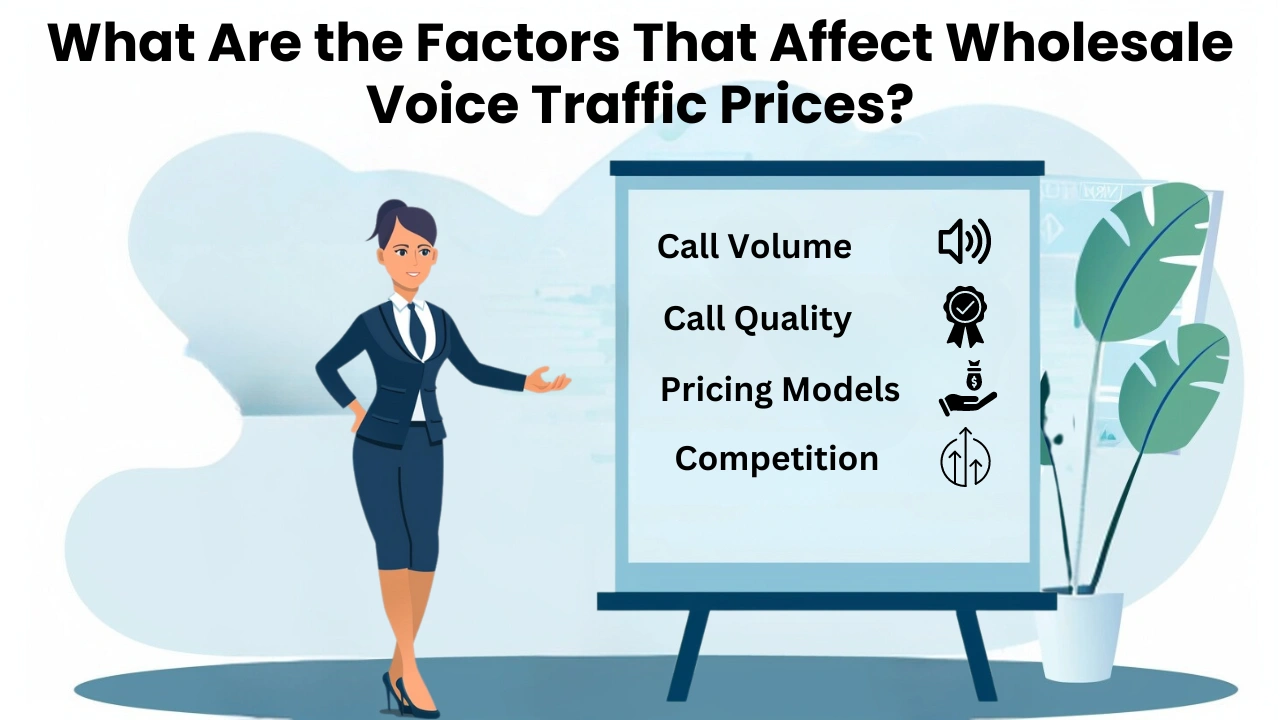 What Are the Factors That Affect Wholesale Voice Traffic Prices?

Call Volume

Call Quality

Pricing Models

Competition